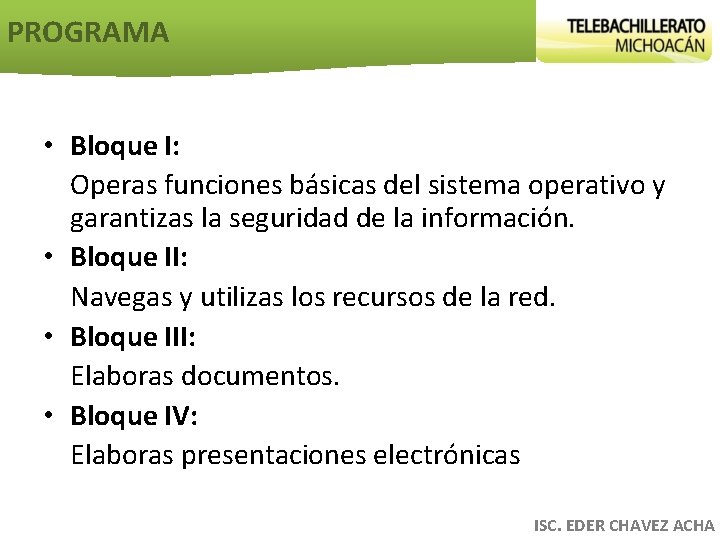 PROGRAMA

TELEBACHILLERATO
MICHOACÁN

• **Bloque I:**
Operas funciones básicas del sistema operativo y garantizas la seguridad de la información.
• **Bloque II:**
Navegas y utilizas los recursos de la red.
• **Bloque III:**
Elaboras documentos.
• **Bloque IV:**
Elaboras presentaciones electrónicas

ISC. EDER CHAVEZ ACHA